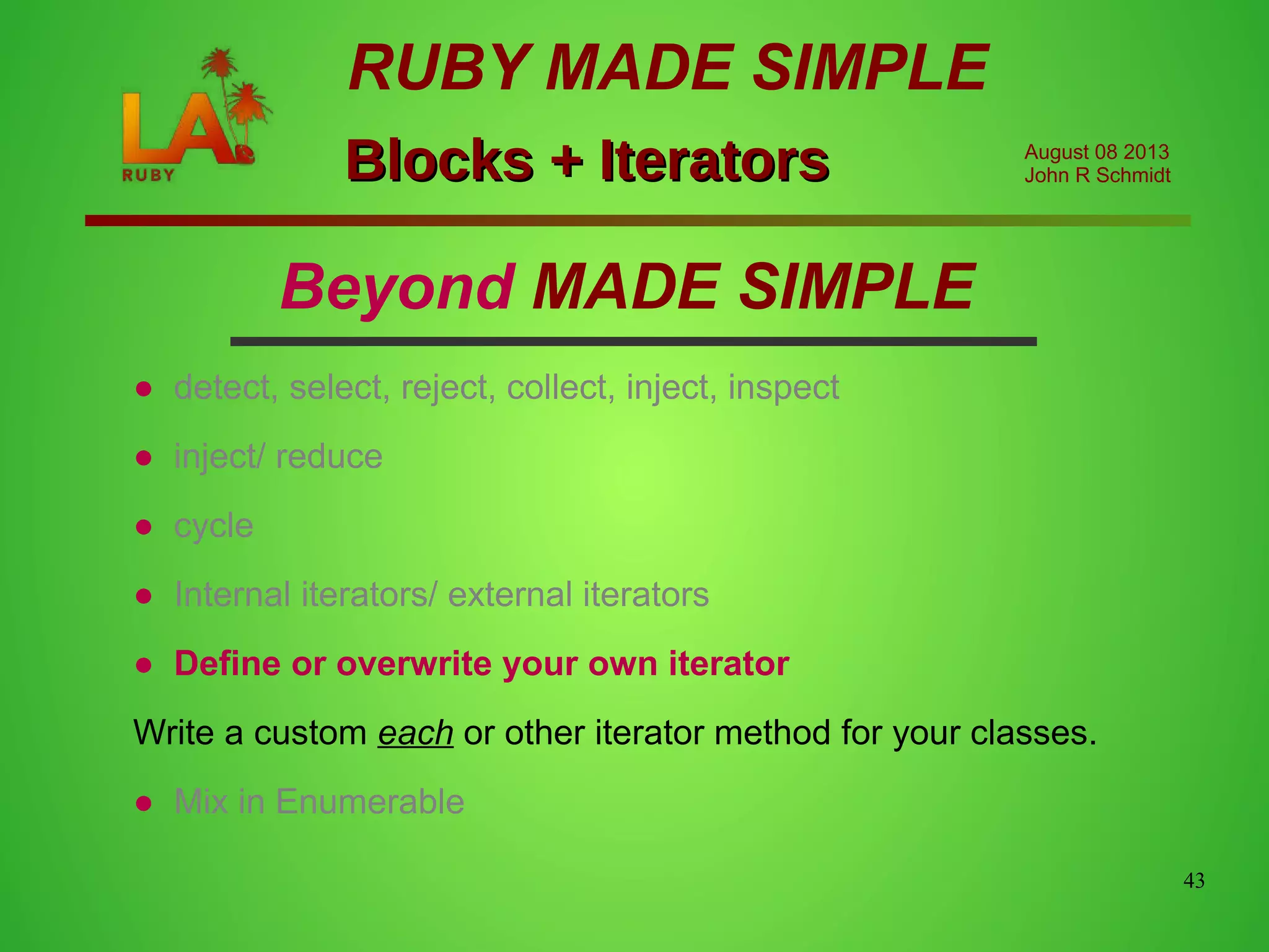 LA RUBY

RUBY MADE SIMPLE

Blocks + Iterators

August 08 2013
John R Schmidt

Beyond MADE SIMPLE

● detect, select, reject, collect, inject, inspect

● inject/ reduce

● cycle

● Internal iterators/ external iterators

● Define or overwrite your own iterator

Write a custom each or other iterator method for your classes.

● Mix in Enumerable

43